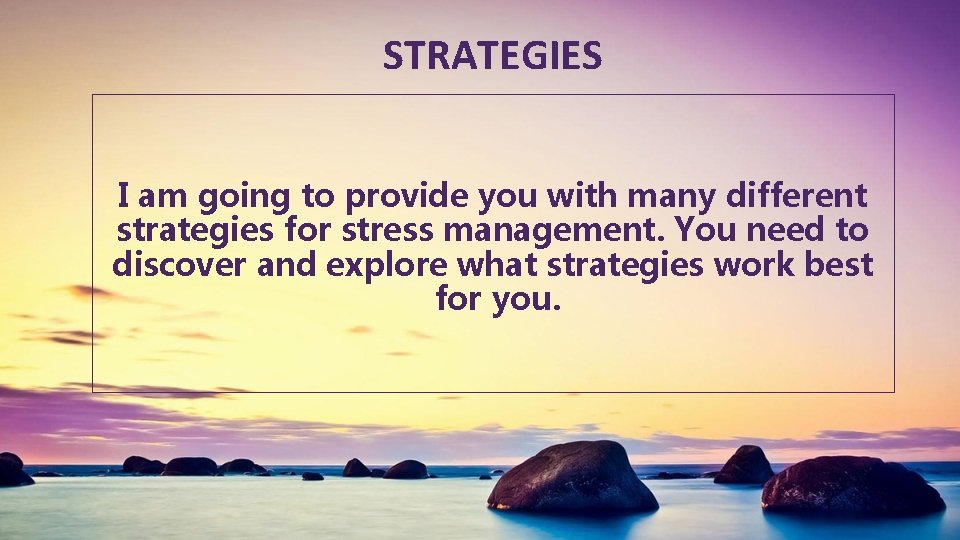 STRATEGIES

I am going to provide you with many different strategies for stress management. You need to discover and explore what strategies work best for you.